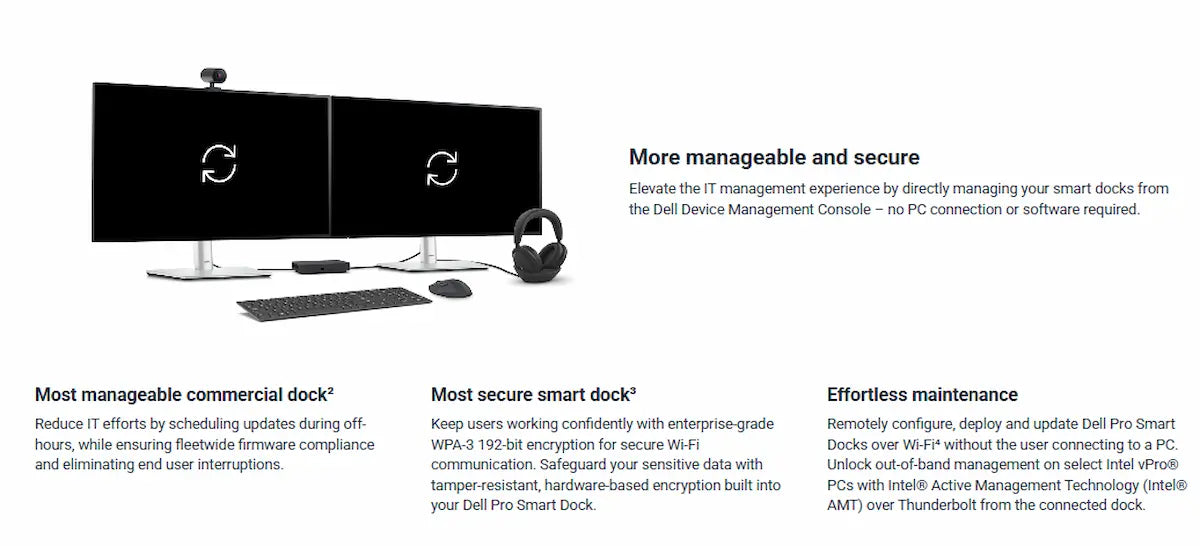 More manageable and secure

Elevate the IT management experience by directly managing your smart docks from the Dell Device Management Console – no PC connection or software required.

Most manageable commercial dock²

Reduce IT efforts by scheduling updates during off-hours, while ensuring fleetwide firmware compliance and eliminating end user interruptions.

Most secure smart dock³

Keep users working confidently with enterprise-grade WPA-3 192-bit encryption for secure Wi-Fi communication. Safeguard your sensitive data with tamper-resistant, hardware-based encryption built into your Dell Pro Smart Dock.

Effortless maintenance

Remotely configure, deploy and update Dell Pro Smart Docks over Wi-Fi⁴ without the user connecting to a PC. Unlock out-of-band management on select Intel vPro® PCs with Intel® Active Management Technology (Intel® AMT) over Thunderbolt from the connected dock.